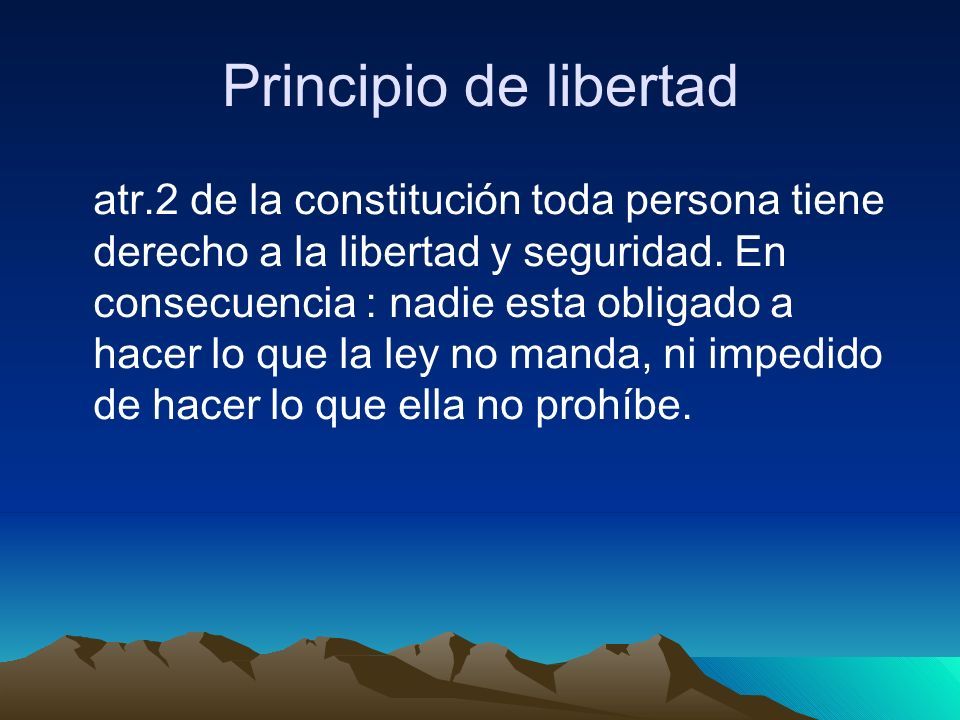 Principio de libertad

atr.2 de la constitución toda persona tiene derecho a la libertad y seguridad. En consecuencia : nadie esta obligado a hacer lo que la ley no manda, ni impedido de hacer lo que ella no prohíbe.